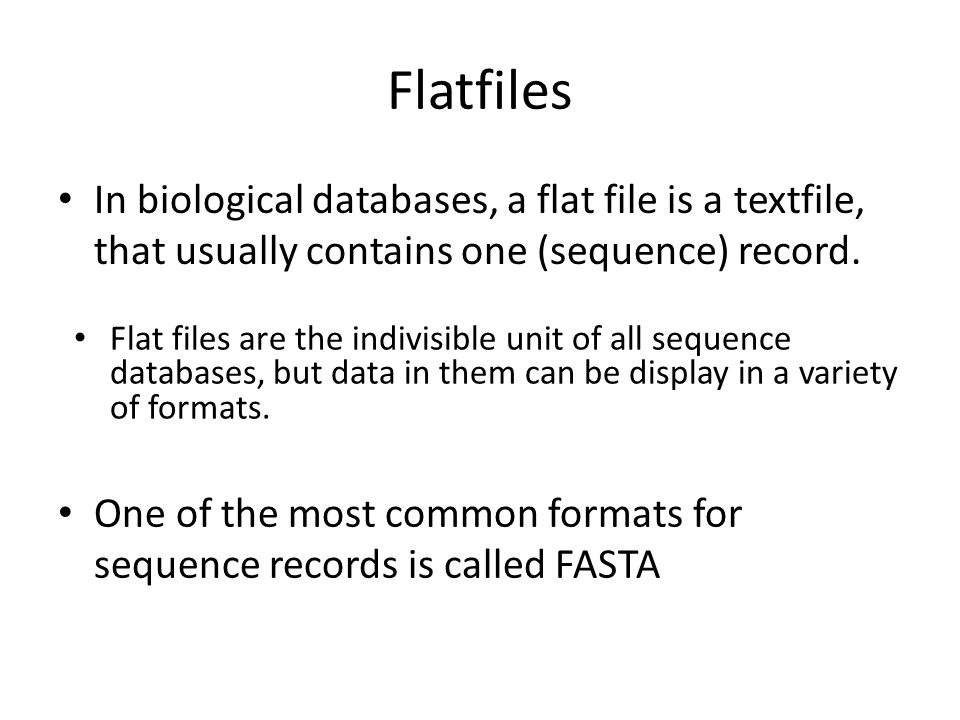 Flatfiles

• In biological databases, a flat file is a textfile, that usually contains one (sequence) record.

• Flat files are the indivisible unit of all sequence databases, but data in them can be display in a variety of formats.

• One of the most common formats for sequence records is called FASTA